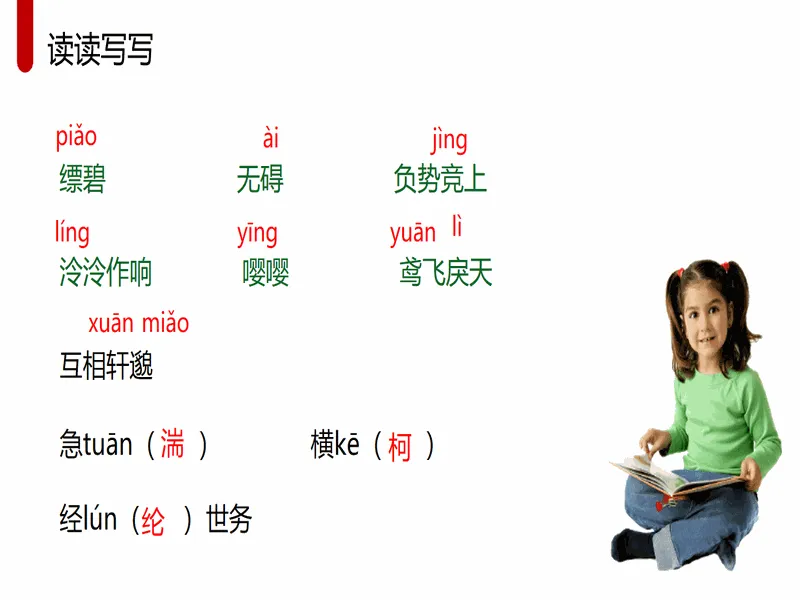 读读写写

piǎo 缥碧　　ài 无碍　　jìng 负势竞上

líng 泠泠作响　　yīng 嘤嘤　　yuān lì 鸢飞戾天

xuān miǎo 互相轩邈

急tuān（湍）　　横kē（柯）

经lún（纶）世务